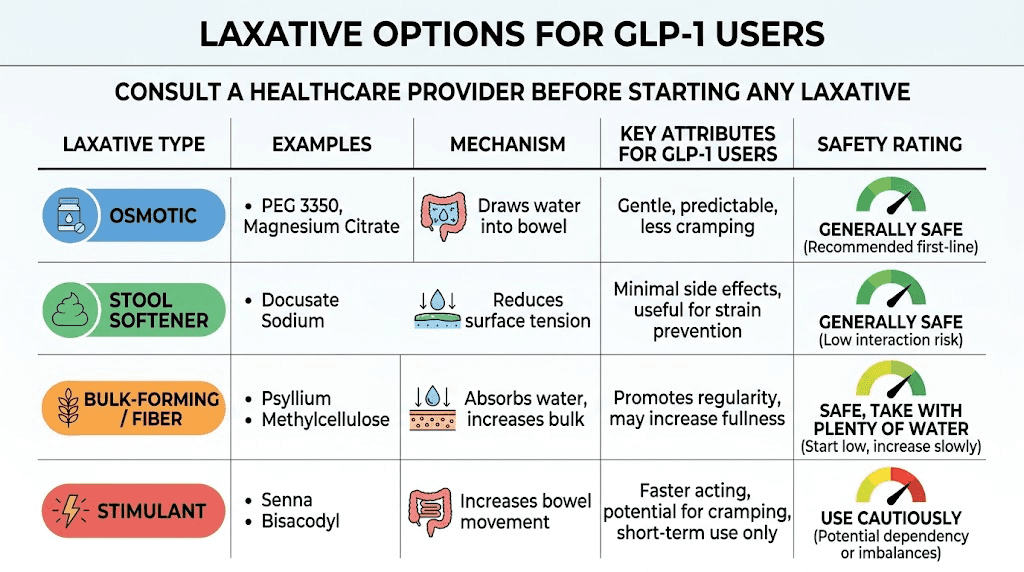 LAXATIVE OPTIONS FOR GLP-1 USERS

CONSULT A HEALTHCARE PROVIDER BEFORE STARTING ANY LAXATIVE

| LAXATIVE TYPE | EXAMPLES | MECHANISM | KEY ATTRIBUTES FOR GLP-1 USERS | SAFETY RATING |
|---|---|---|---|---|
| OSMOTIC | • PEG 3350, Magnesium Citrate | Draws water into bowel | Gentle, predictable, less cramping | GENERALLY SAFE (Recommended first-line) |
| STOOL SOFTENER | • Docusate Sodium | Reduces surface tension | Minimal side effects, useful for strain prevention | GENERALLY SAFE (Low interaction risk) |
| BULK-FORMING / FIBER | • Psyllium • Methylcellulose | Absorbs water, increases bulk | Promotes regularity, may increase fullness | SAFE, TAKE WITH PLENTY OF WATER (Start low, increase slowly) |
| STIMULANT | • Senna • Bisacodyl | Increases bowel movement | Faster acting, potential for cramping, short-term use only | USE CAUTIOUSLY (Potential dependency or imbalances) |